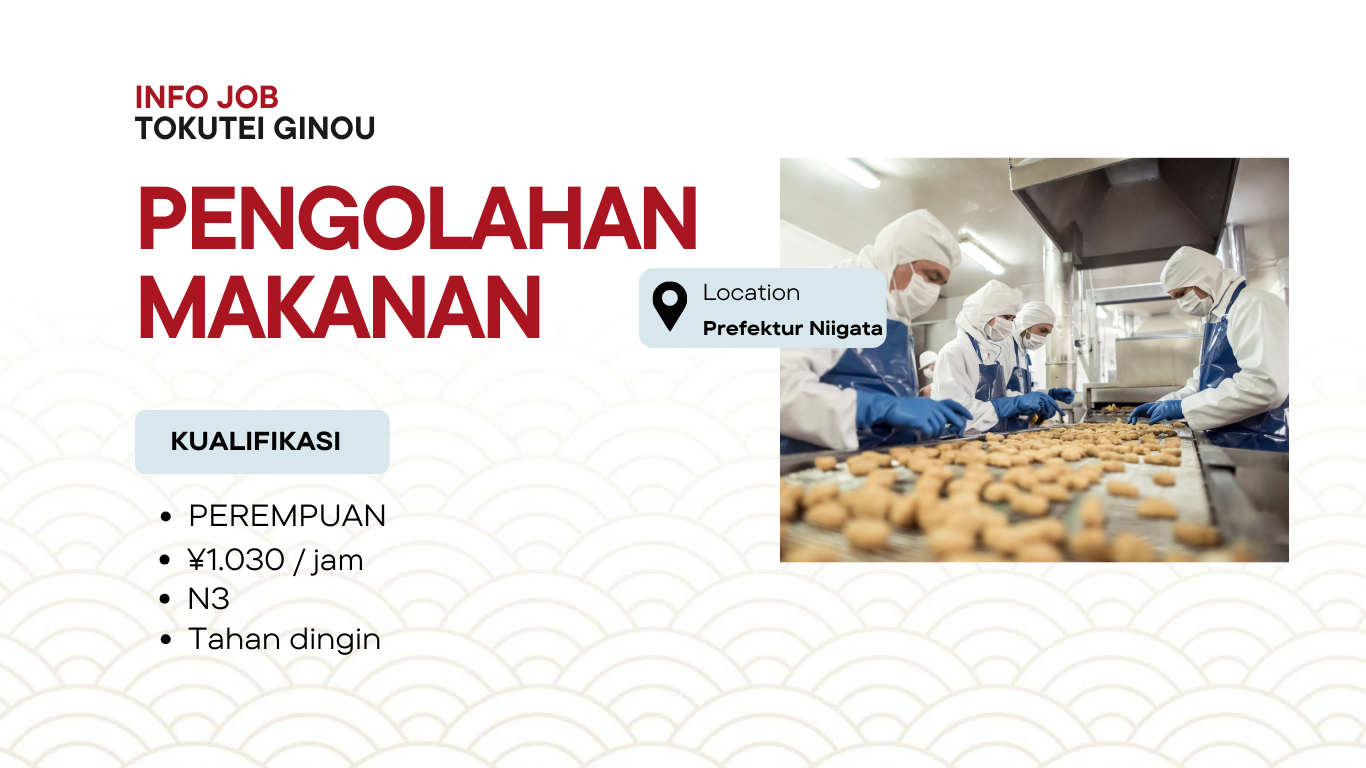 INFO JOB
TOKUTEI GINOU

PENGOLAHAN MAKANAN

Location
Prefektur Niigata

KUALIFIKASI

- PEREMPUAN
- ¥1.030 / jam
- N3
- Tahan dingin